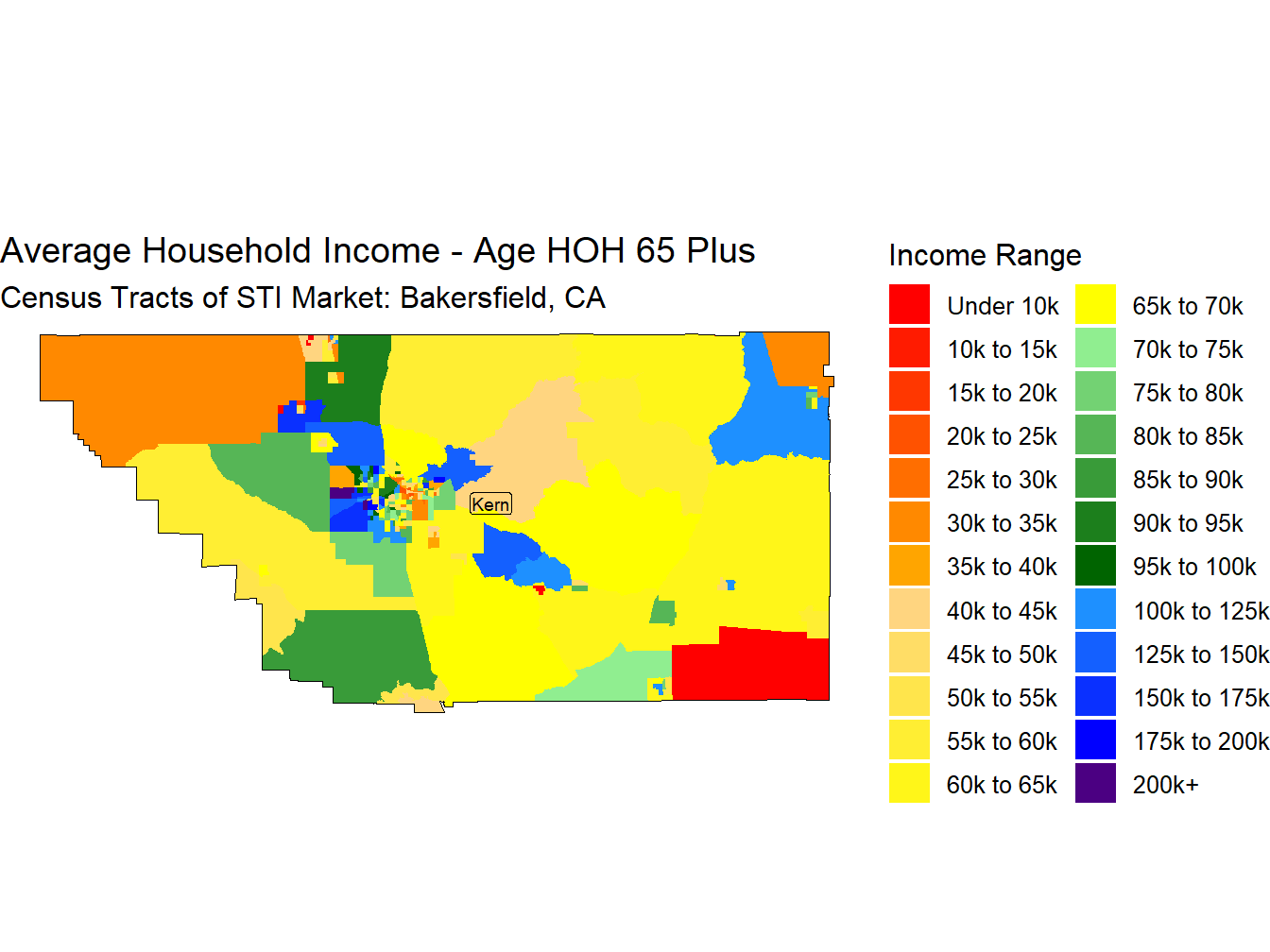 Average Household Income - Age HOH 65 Plus
Census Tracts of STI Market: Bakersfield, CA

Kern

Income Range

Under 10k
10k to 15k
15k to 20k
20k to 25k
25k to 30k
30k to 35k
35k to 40k
40k to 45k
45k to 50k
50k to 55k
55k to 60k
60k to 65k

65k to 70k
70k to 75k
75k to 80k
80k to 85k
85k to 90k
90k to 95k
95k to 100k
100k to 125k
125k to 150k
150k to 175k
175k to 200k
200k+